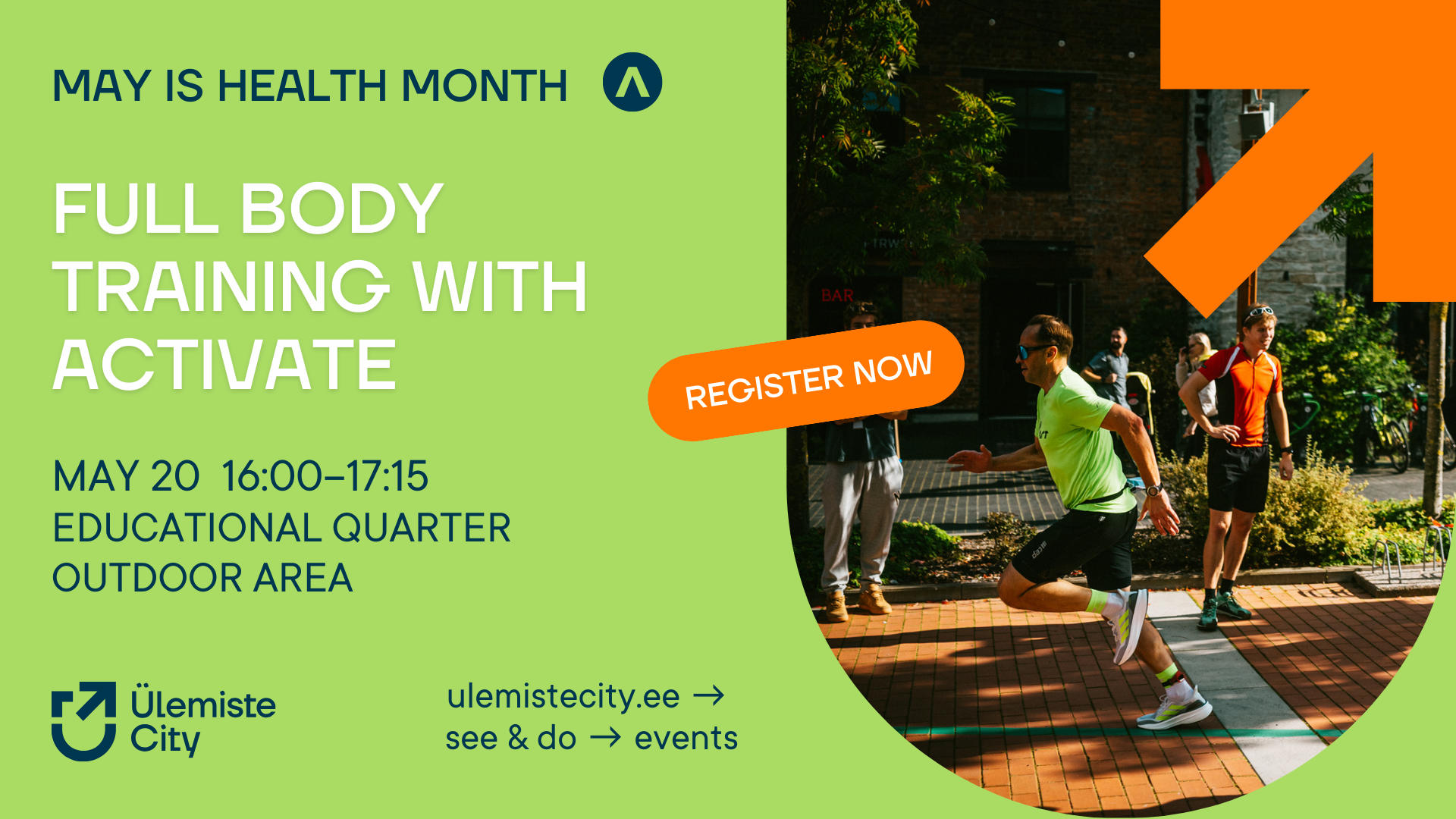 MAY IS HEALTH MONTH

FULL BODY TRAINING WITH ACTIVATE

REGISTER NOW

MAY 20 16:00–17:15
EDUCATIONAL QUARTER
OUTDOOR AREA

Ülemiste City

ulemistecity.ee →
see & do → events

BAR